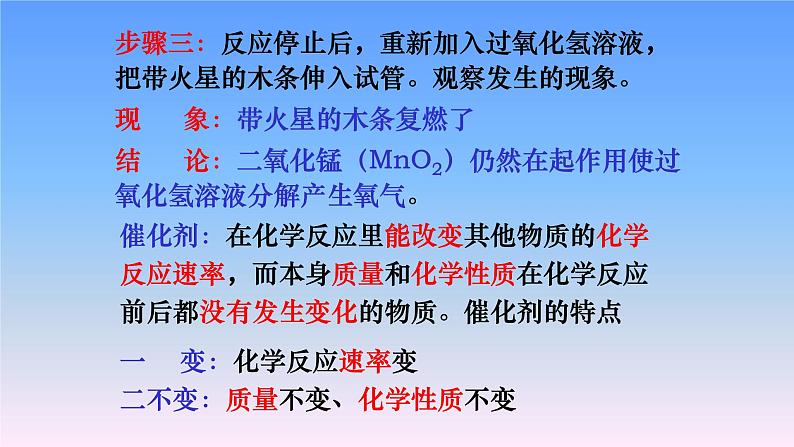 步骤三：反应停止后，重新加入过氧化氢溶液，把带火星的木条伸入试管。观察发生的现象。

现　象：带火星的木条复燃了

结　论：二氧化锰（$MnO_2$）仍然在起作用使过氧化氢溶液分解产生氧气。

催化剂：在化学反应里能改变其他物质的化学反应速率，而本身质量和化学性质在化学反应前后都没有发生变化的物质。催化剂的特点

一　变：化学反应速率变
二不变：质量不变、化学性质不变